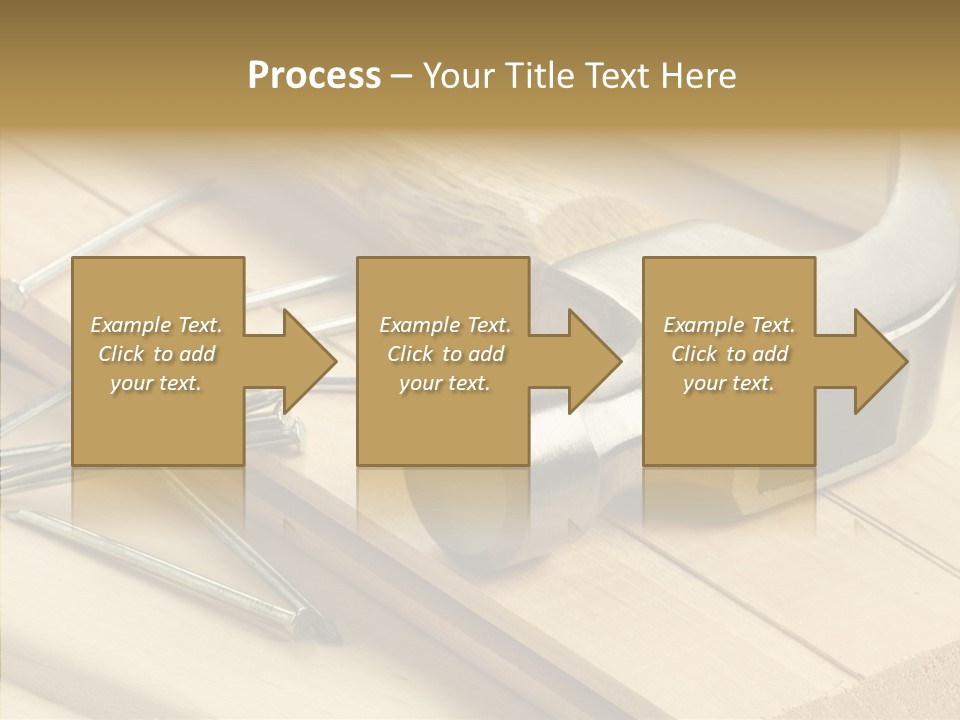 Process – Your Title Text Here

Example Text. Click to add your text.

Example Text. Click to add your text.

Example Text. Click to add your text.